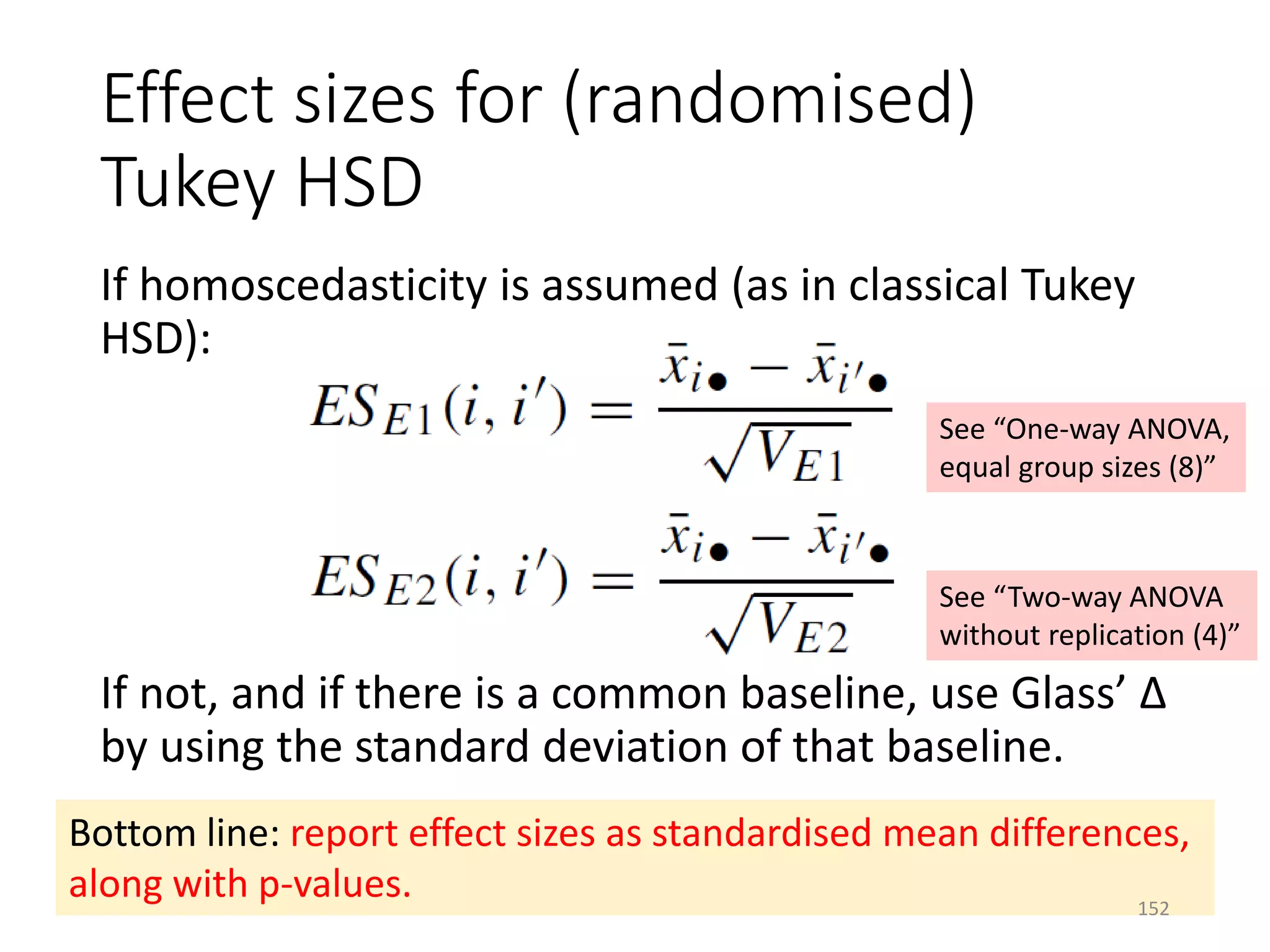 Effect sizes for (randomised) Tukey HSD

If homoscedasticity is assumed (as in classical Tukey HSD):

$ES_{E1}(i, i') = \frac{\bar{x}_{i\bullet} - \bar{x}_{i'\bullet}}{\sqrt{V_{E1}}}$

See “One-way ANOVA, equal group sizes (8)”

$ES_{E2}(i, i') = \frac{\bar{x}_{i\bullet} - \bar{x}_{i'\bullet}}{\sqrt{V_{E2}}}$

See “Two-way ANOVA without replication (4)”

If not, and if there is a common baseline, use Glass’ Δ by using the standard deviation of that baseline.

Bottom line: report effect sizes as standardised mean differences, along with p-values.

152